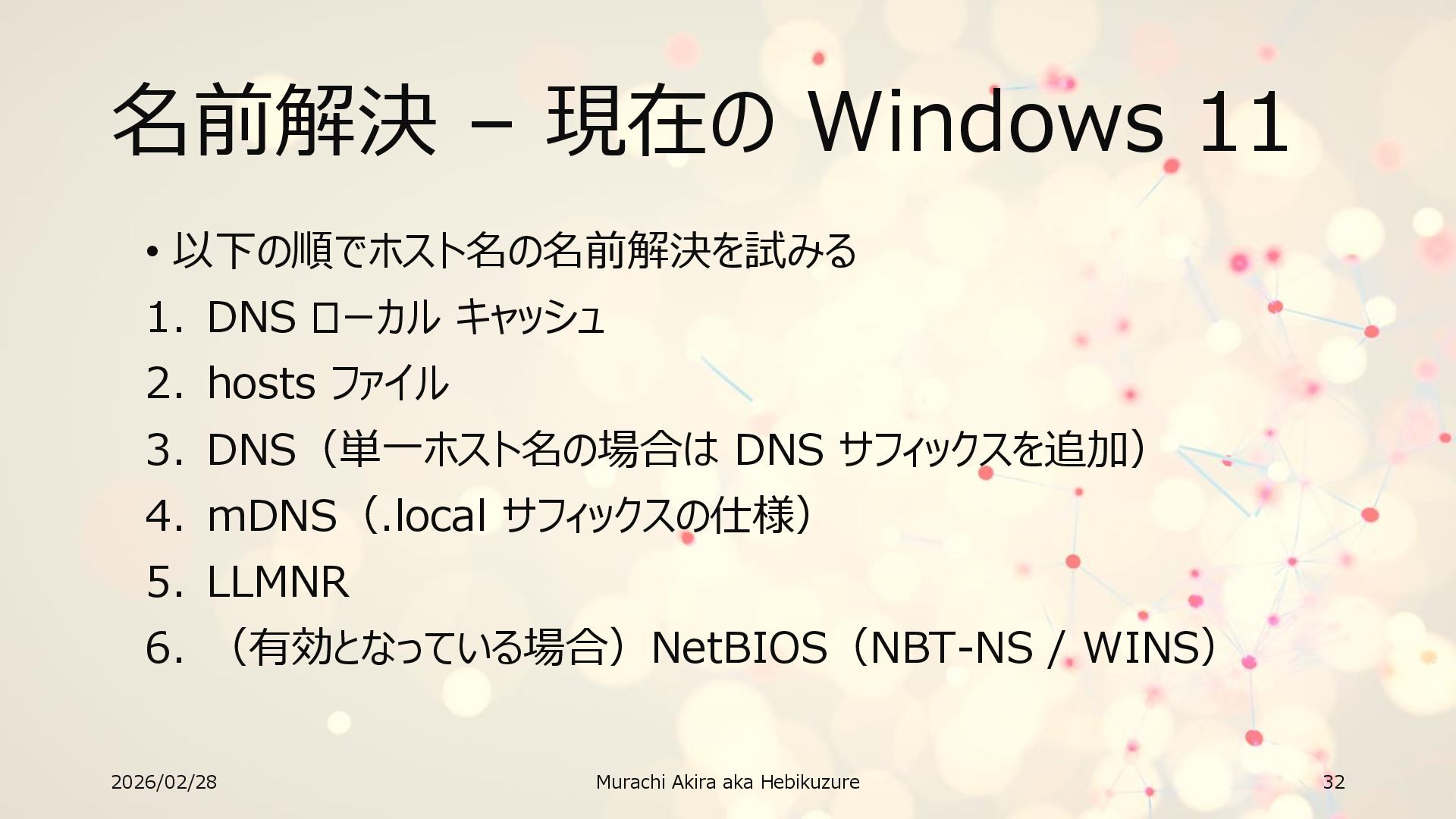 名前解決 – 現在の Windows 11

• 以下の順でホスト名の名前解決を試みる

1. DNS ローカル キャッシュ
2. hosts ファイル
3. DNS（単一ホスト名の場合は DNS サフィックスを追加）
4. mDNS（.local サフィックスの仕様）
5. LLMNR
6. （有効となっている場合）NetBIOS（NBT-NS / WINS）

2026/02/28

Murachi Akira aka Hebikuzure

32